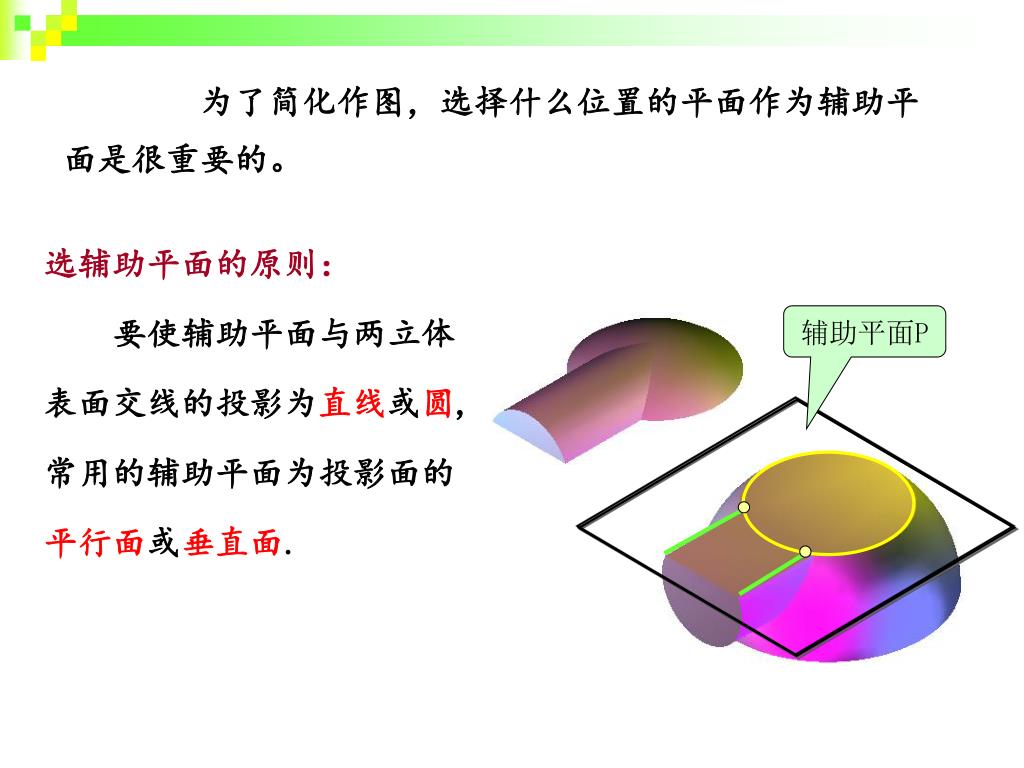 为了简化作图，选择什么位置的平面作为辅助平面是很重要的。

选辅助平面的原则：

要使辅助平面与两立体表面交线的投影为直线或圆，常用的辅助平面为投影面的平行面或垂直面.

辅助平面P